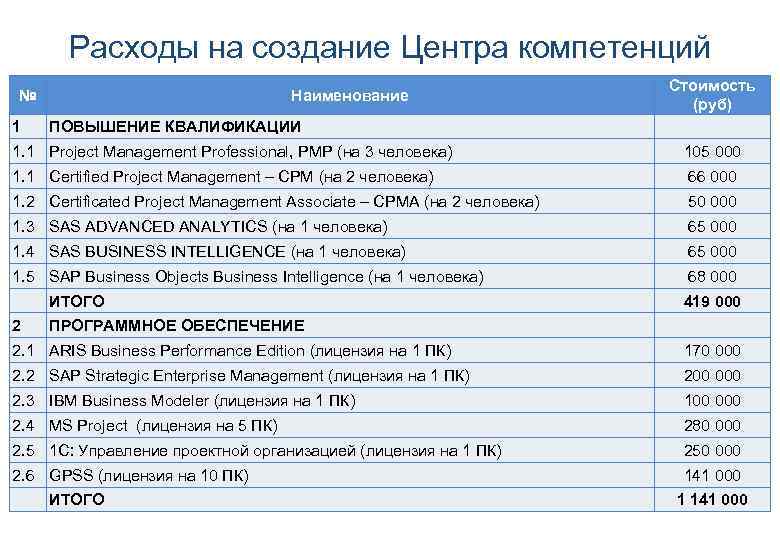 Расходы на создание Центра компетенций

| № | Наименование | Стоимость (руб) |
|---|---|---|
| 1 | ПОВЫШЕНИЕ КВАЛИФИКАЦИИ | |
| 1.1 | Project Management Professional, PMP (на 3 человека) | 105 000 |
| 1.1 | Certified Project Management – CPM (на 2 человека) | 66 000 |
| 1.2 | Certificated Project Management Associate – CPMA (на 2 человека) | 50 000 |
| 1.3 | SAS ADVANCED ANALYTICS (на 1 человека) | 65 000 |
| 1.4 | SAS BUSINESS INTELLIGENCE (на 1 человека) | 65 000 |
| 1.5 | SAP Business Objects Business Intelligence (на 1 человека) | 68 000 |
| | ИТОГО | 419 000 |
| 2 | ПРОГРАММНОЕ ОБЕСПЕЧЕНИЕ | |
| 2.1 | ARIS Business Performance Edition (лицензия на 1 ПК) | 170 000 |
| 2.2 | SAP Strategic Enterprise Management (лицензия на 1 ПК) | 200 000 |
| 2.3 | IBM Business Modeler (лицензия на 1 ПК) | 100 000 |
| 2.4 | MS Project (лицензия на 5 ПК) | 280 000 |
| 2.5 | 1С: Управление проектной организацией (лицензия на 1 ПК) | 250 000 |
| 2.6 | GPSS (лицензия на 10 ПК) | 141 000 |
| | ИТОГО | 1 141 000 |